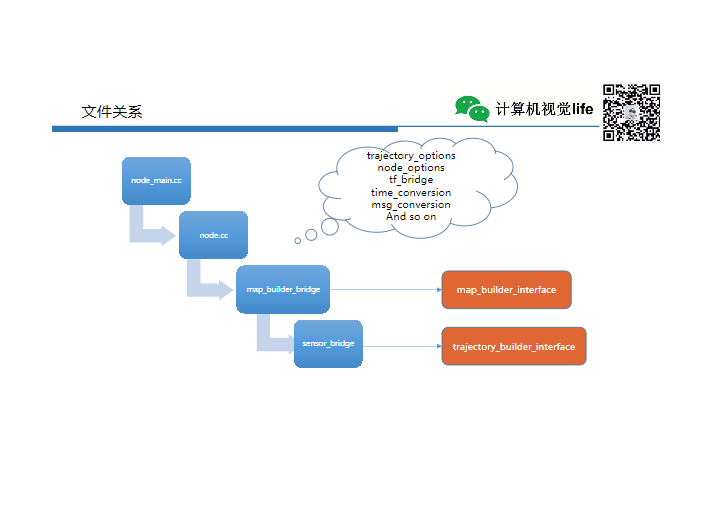 文件关系

计算机视觉life

trajectory_options
node_options
tf_bridge
time_conversion
msg_conversion
And so on

node_main.cc

node.cc

map_builder_bridge

map_builder_interface

sensor_bridge

trajectory_builder_interface